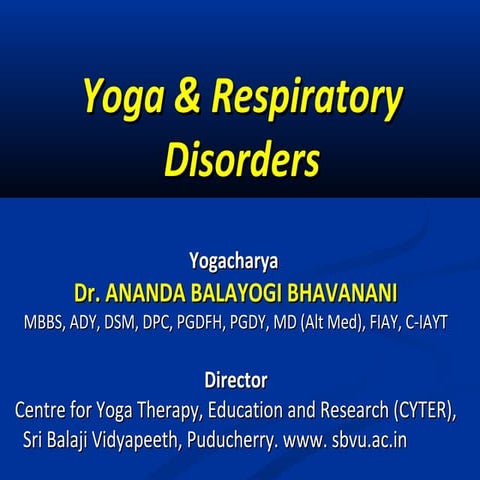 Yoga & Respiratory Disorders

Yogacharya
Dr. ANANDA BALAYOGI BHAVANANI
MBBS, ADY, DSM, DPC, PGDFH, PGDY, MD (Alt Med), FIAY, C-IAYT

Director
Centre for Yoga Therapy, Education and Research (CYTER), Sri Balaji Vidyapeeth, Puducherry. www. sbvu.ac.in